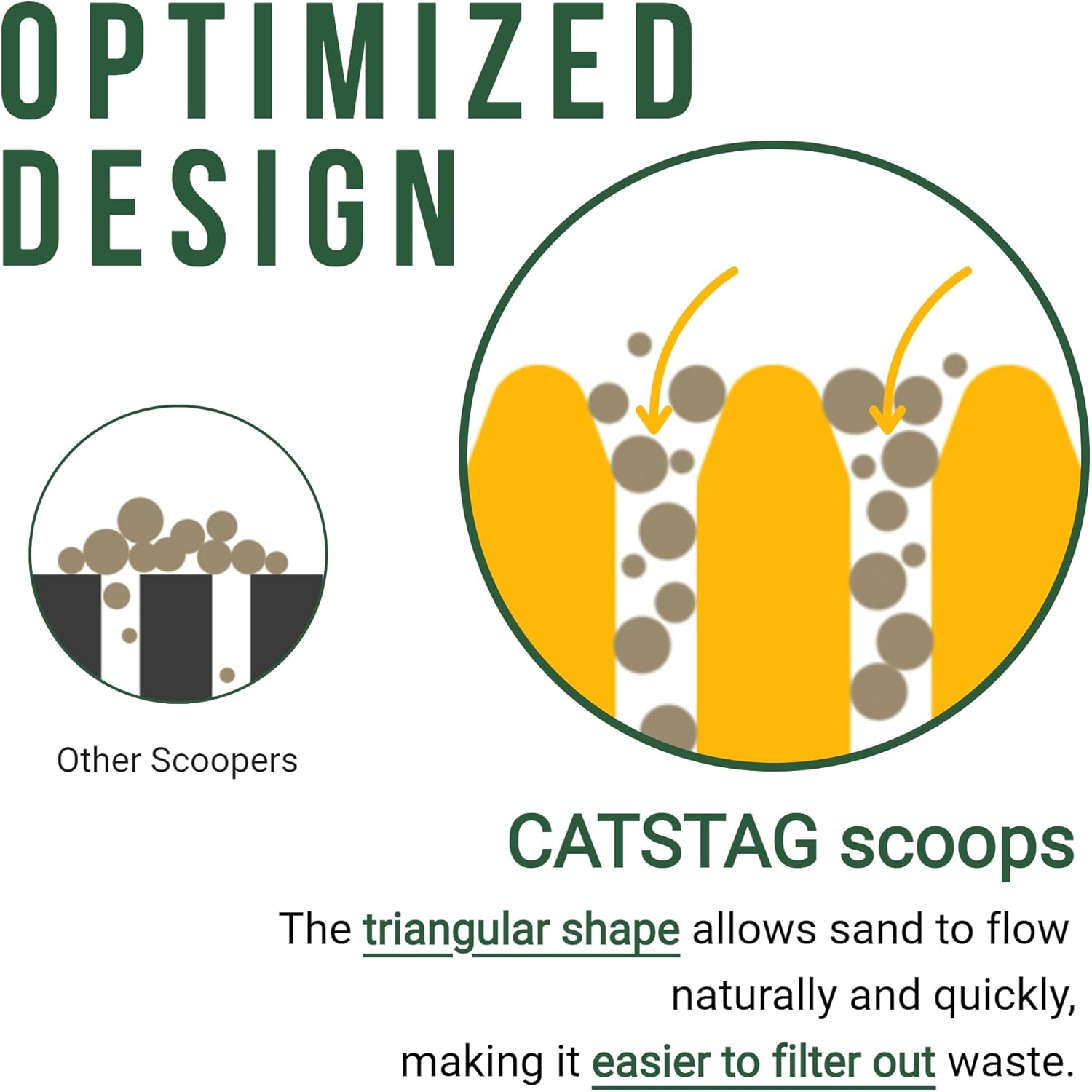 OPTIMIZED DESIGN

Other Scoopers

CATSTAG scoops

The triangular shape allows sand to flow naturally and quickly, making it easier to filter out waste.